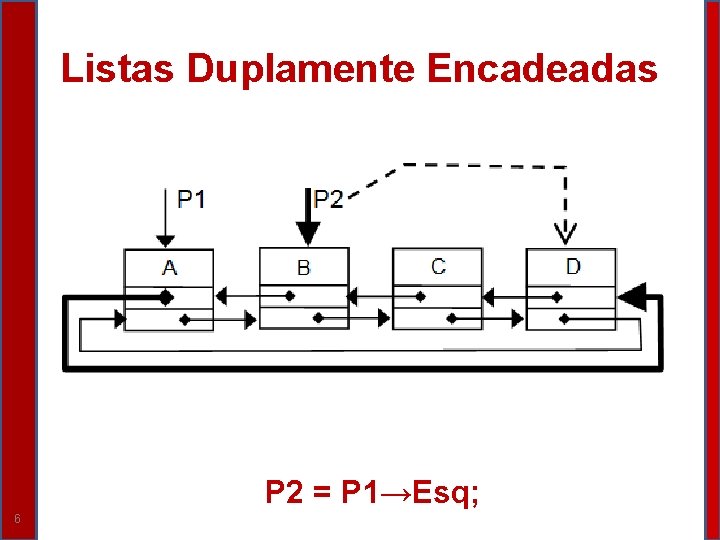 Listas Duplamente Encadeadas

P1
P2
A
B
C
D

P2 = P1→Esq;

6